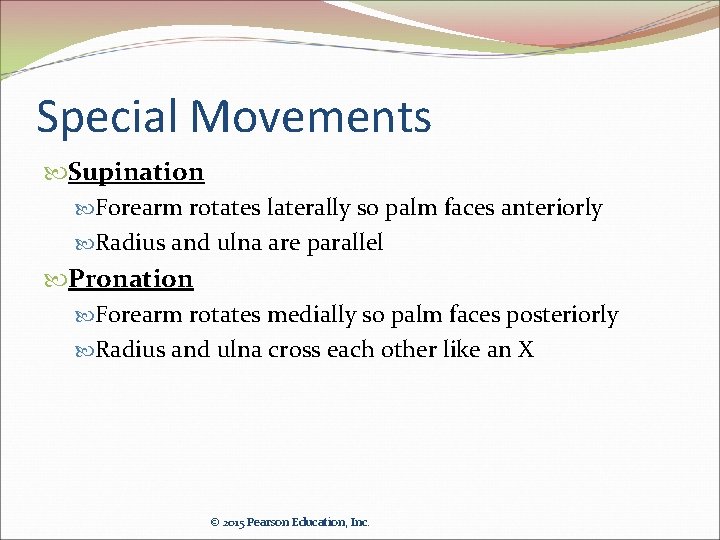 Special Movements

Supination

Forearm rotates laterally so palm faces anteriorly

Radius and ulna are parallel

Pronation

Forearm rotates medially so palm faces posteriorly

Radius and ulna cross each other like an X

© 2015 Pearson Education, Inc.